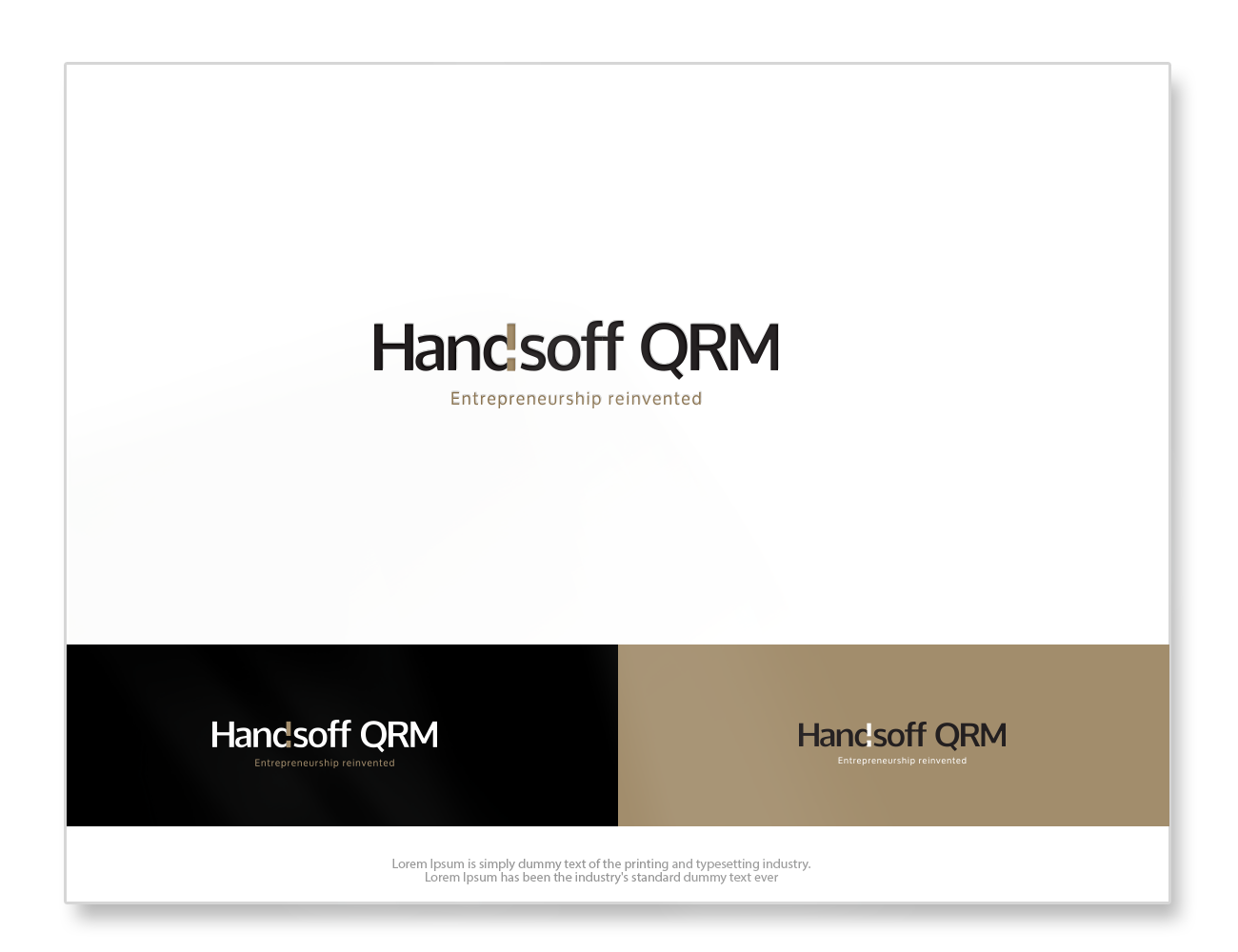 Handsoff QRM
Entrepreneurship reinvented

Handsoff QRM
Entrepreneurship reinvented

Handsoff QRM
Entrepreneurship reinvented

Lorem Ipsum is simply dummy text of the printing and typesetting industry. Lorem Ipsum has been the industry's standard dummy text ever